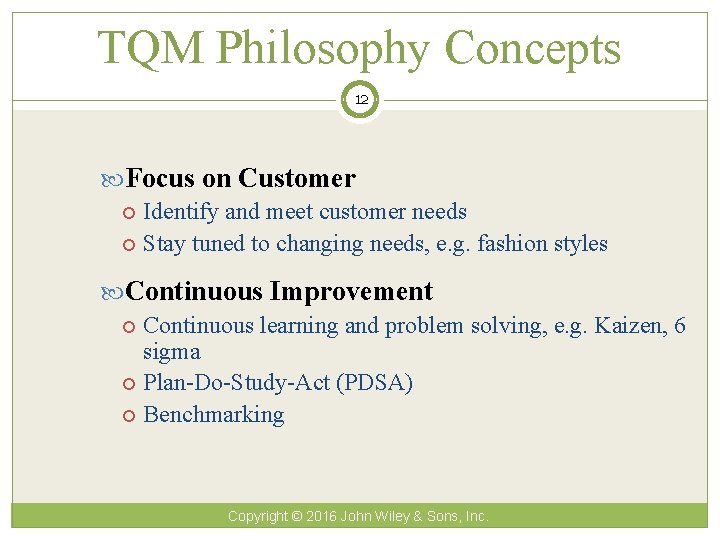 TQM Philosophy Concepts

12

Focus on Customer
Identify and meet customer needs
Stay tuned to changing needs, e.g. fashion styles

Continuous Improvement
Continuous learning and problem solving, e.g. Kaizen, 6 sigma
Plan-Do-Study-Act (PDSA)
Benchmarking

Copyright © 2016 John Wiley & Sons, Inc.